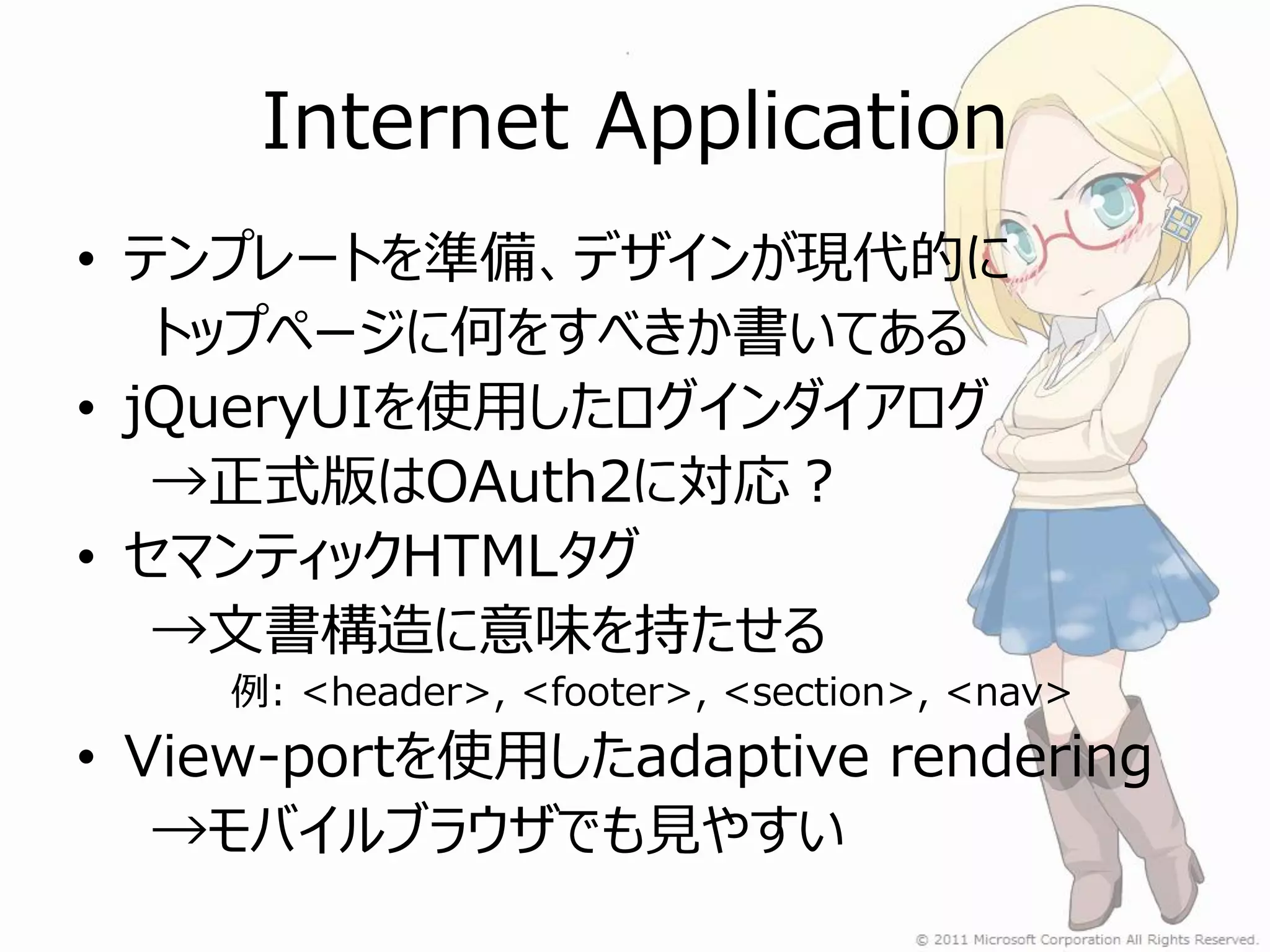 Internet Application

• テンプレートを準備、デザインが現代的に トップページに何をすべきか書いてある
• jQueryUIを使用したログインダイアログ →正式版はOAuth2に対応？
• セマンティックHTMLタグ →文書構造に意味を持たせる
例: <header>, <footer>, <section>, <nav>
• View-portを使用したadaptive rendering →モバイルブラウザでも見やすい

© 2011 Microsoft Corporation All Rights Reserved.